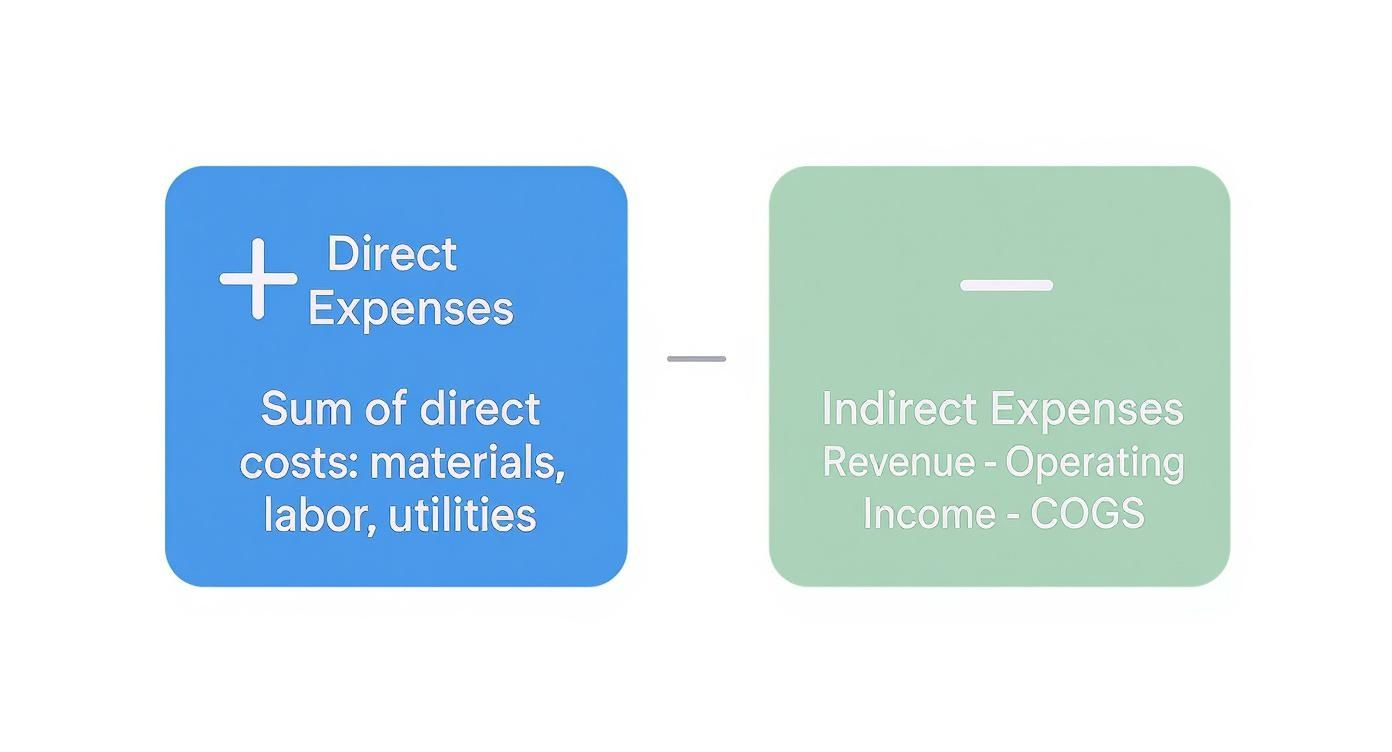 Direct Expenses

Sum of direct costs: materials, labor, utilities

Indirect Expenses

Revenue - Operating Income - COGS